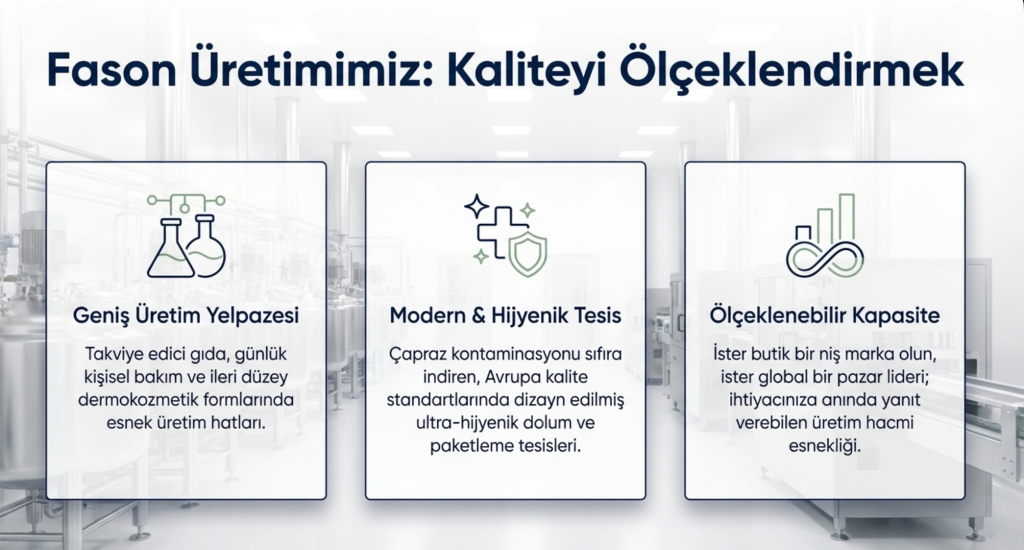 Fason Üretimimiz: Kaliteyi Ölçeklendirmek

Geniş Üretim Yelpazesi

Takviye edici gıda, günlük kişisel bakım ve ileri düzey dermokozmetik formlarında esnek üretim hatları.

Modern & Hijyenik Tesis

Çapraz kontaminasyonu sıfıra indiren, Avrupa kalite standartlarında dizayn edilmiş ultra-hijyenik dolum ve paketleme tesisleri.

Ölçeklenebilir Kapasite

İster butik bir niş marka olun, ister global bir pazar lideri; ihtiyacınıza anında yanıt verebilen üretim hacmi esnekliği.